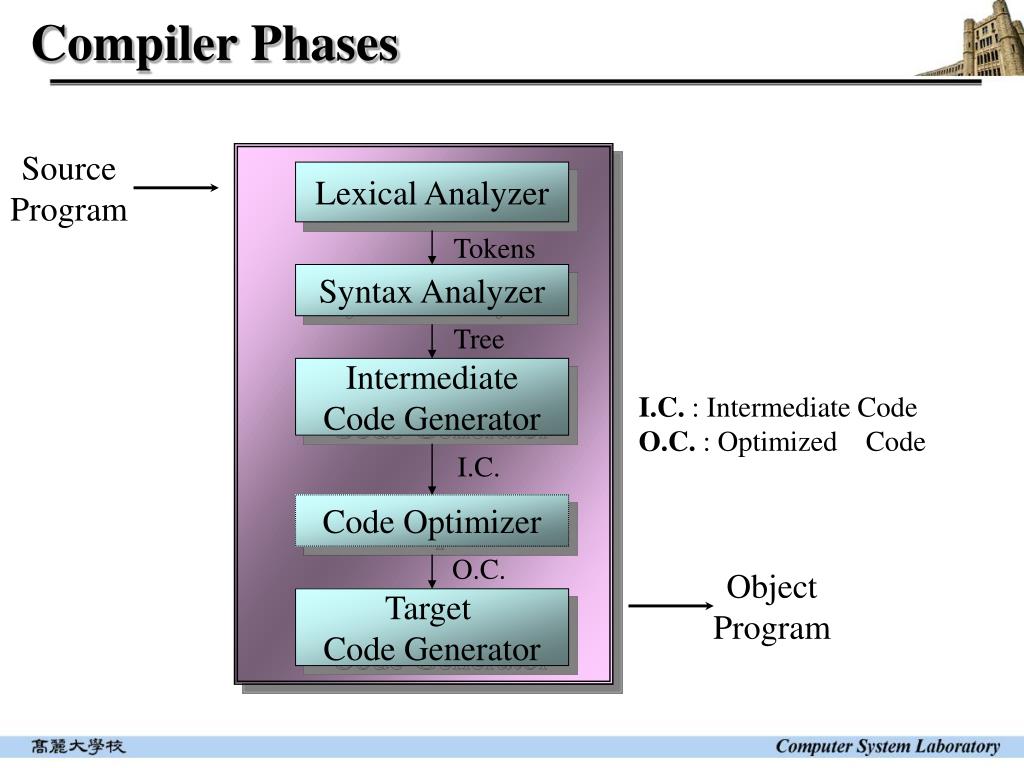 Compiler Phases

Source Program

Lexical Analyzer

Tokens

Syntax Analyzer

Tree

Intermediate Code Generator

I.C.

Code Optimizer

O.C.

Target Code Generator

Object Program

I.C. : Intermediate Code
O.C. : Optimized Code

高麗大學校

Computer System Laboratory